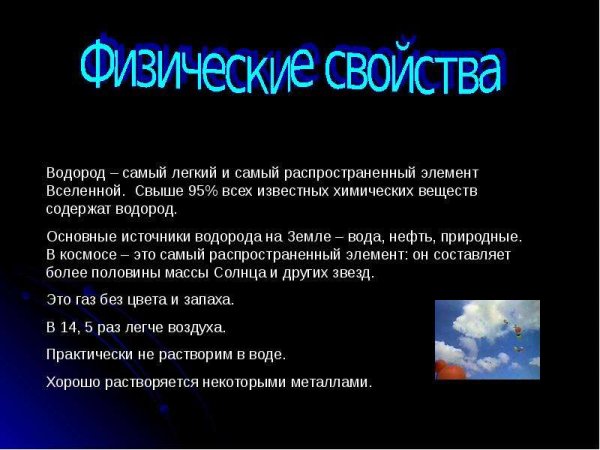 Физические свойства

Водород – самый легкий и самый распространенный элемент Вселенной. Свыше 95% всех известных химических веществ содержат водород.

Основные источники водорода на Земле – вода, нефть, природные. В космосе – это самый распространенный элемент: он составляет более половины массы Солнца и других звезд.

Это газ без цвета и запаха.

В 14, 5 раз легче воздуха.

Практически не растворим в воде.

Хорошо растворяется некоторыми металлами.